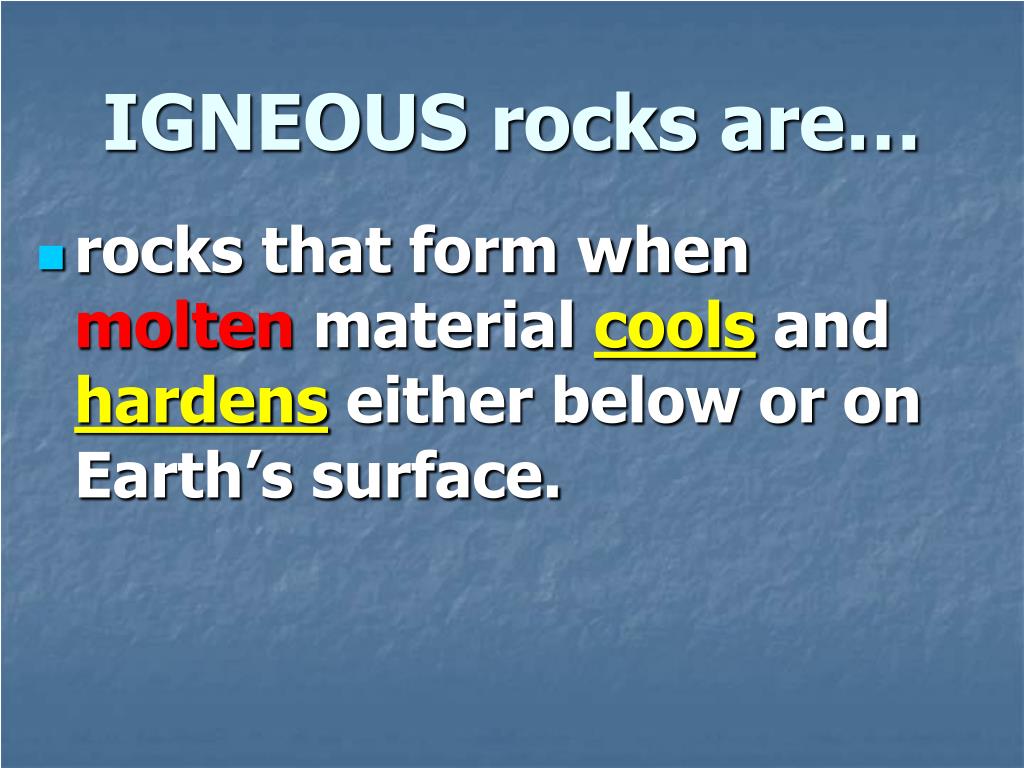 IGNEOUS rocks are…

rocks that form when molten material cools and hardens either below or on Earth’s surface.